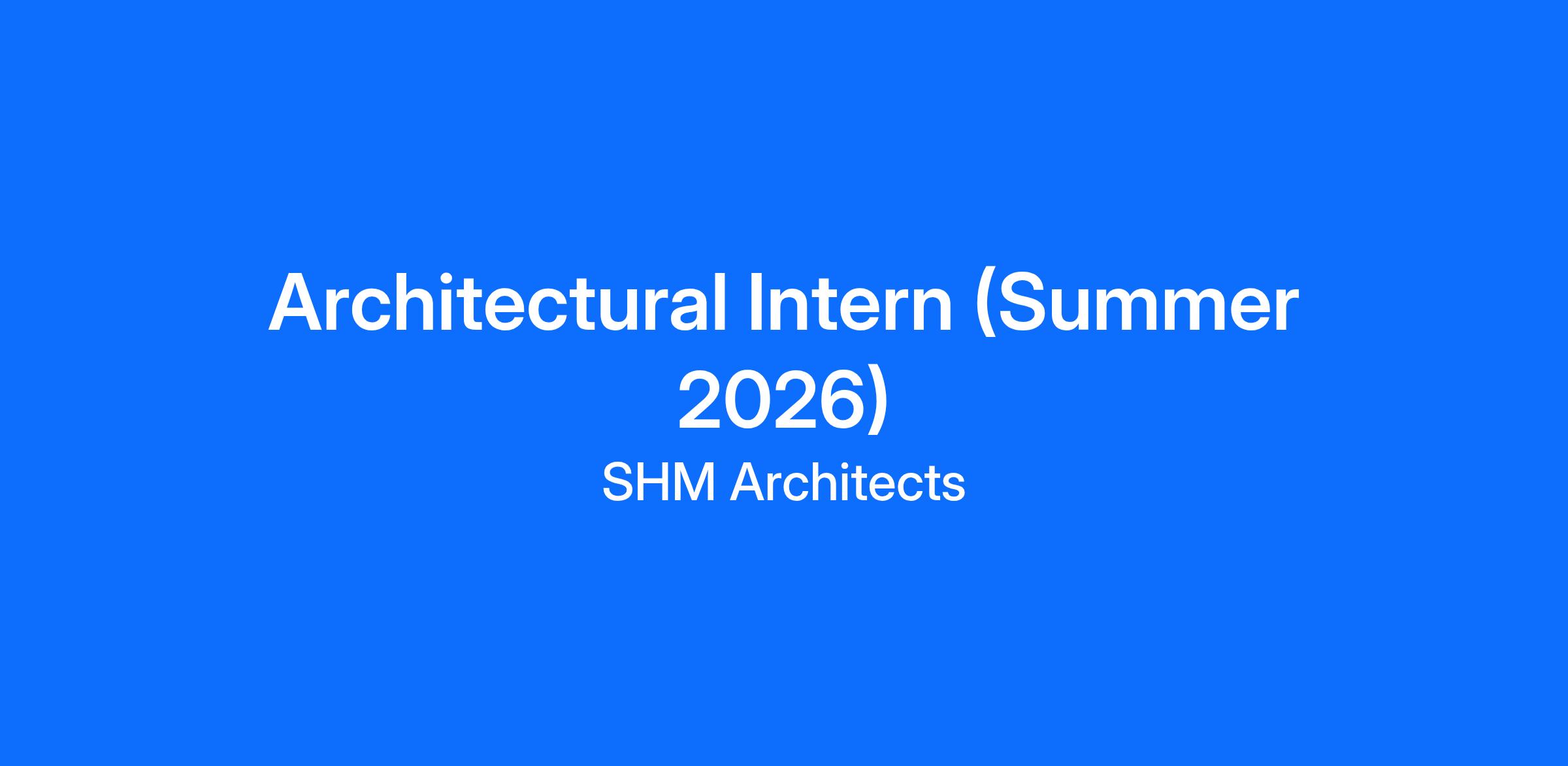 Architectural Intern (Summer 2026)

SHM Architects